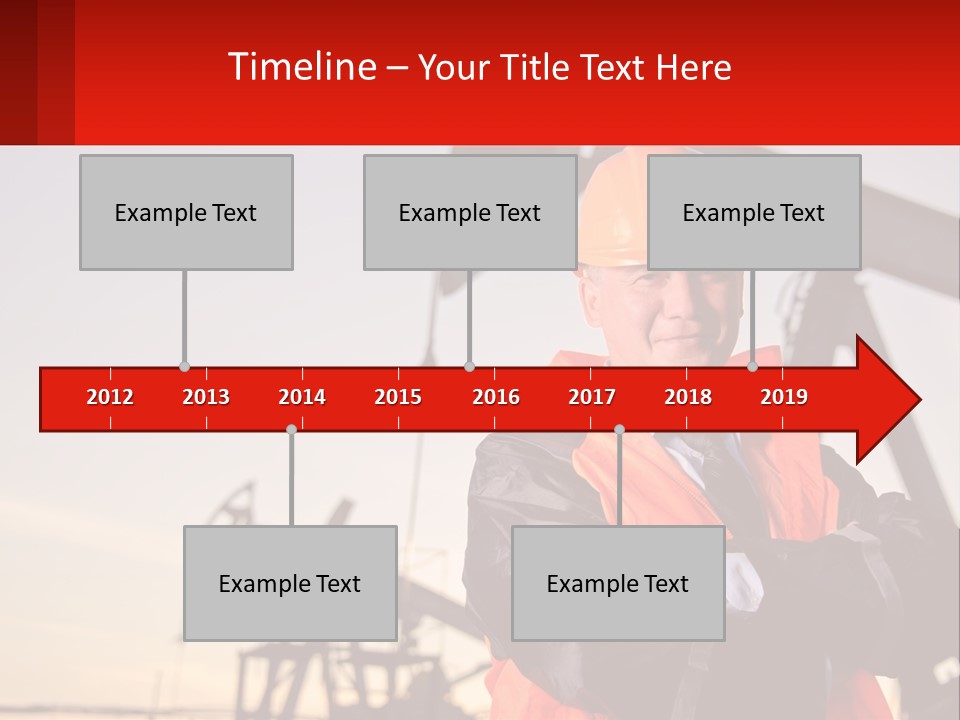 Timeline – Your Title Text Here

Example Text

Example Text

Example Text

2012 2013 2014 2015 2016 2017 2018 2019

Example Text

Example Text